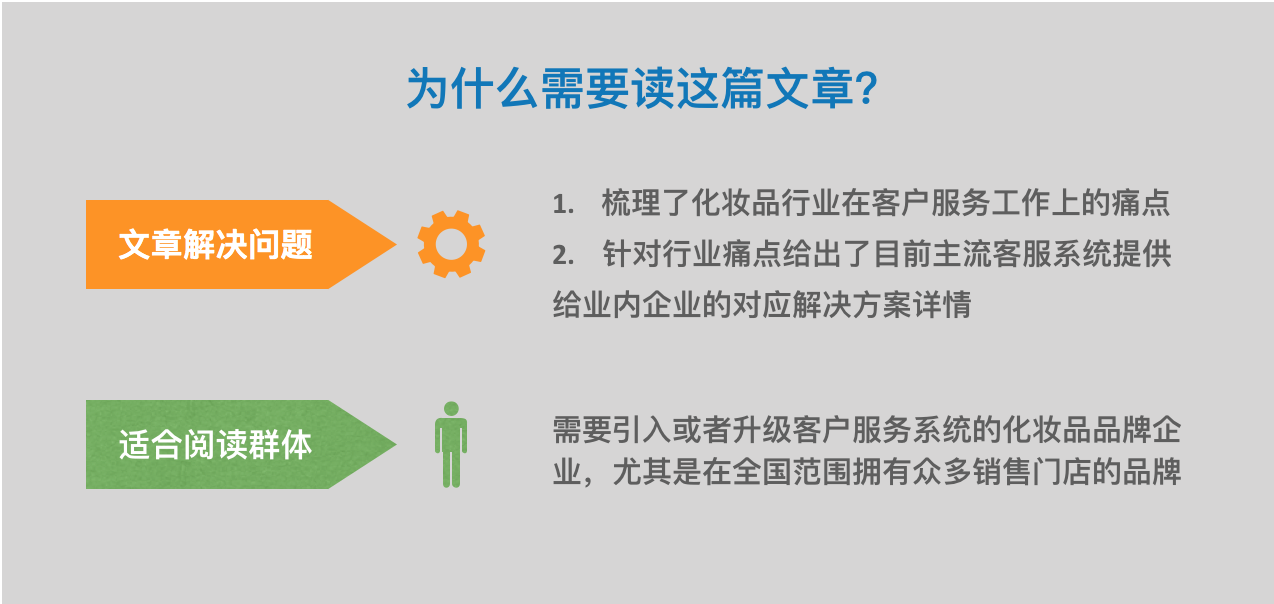 为什么需要读这篇文章?

文章解决问题

1. 梳理了化妆品行业在客户服务工作上的痛点
2. 针对行业痛点给出了目前主流客服系统提供给业内企业的对应解决方案详情

适合阅读群体

需要引入或者升级客户服务系统的化妆品品牌企业，尤其是在全国范围拥有众多销售门店的品牌